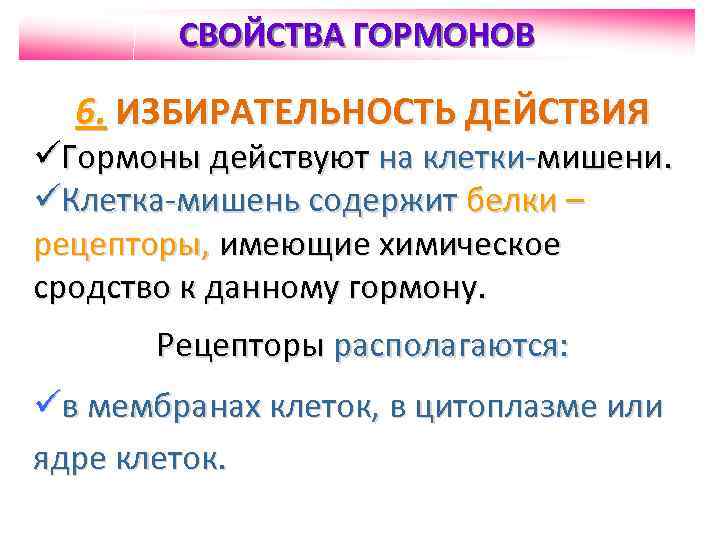 СВОЙСТВА ГОРМОНОВ

6. ИЗБИРАТЕЛЬНОСТЬ ДЕЙСТВИЯ

✓Гормоны действуют на клетки-мишени.
✓Клетка-мишень содержит белки – рецепторы, имеющие химическое сродство к данному гормону.

Рецепторы располагаются:

✓в мембранах клеток, в цитоплазме или ядре клеток.